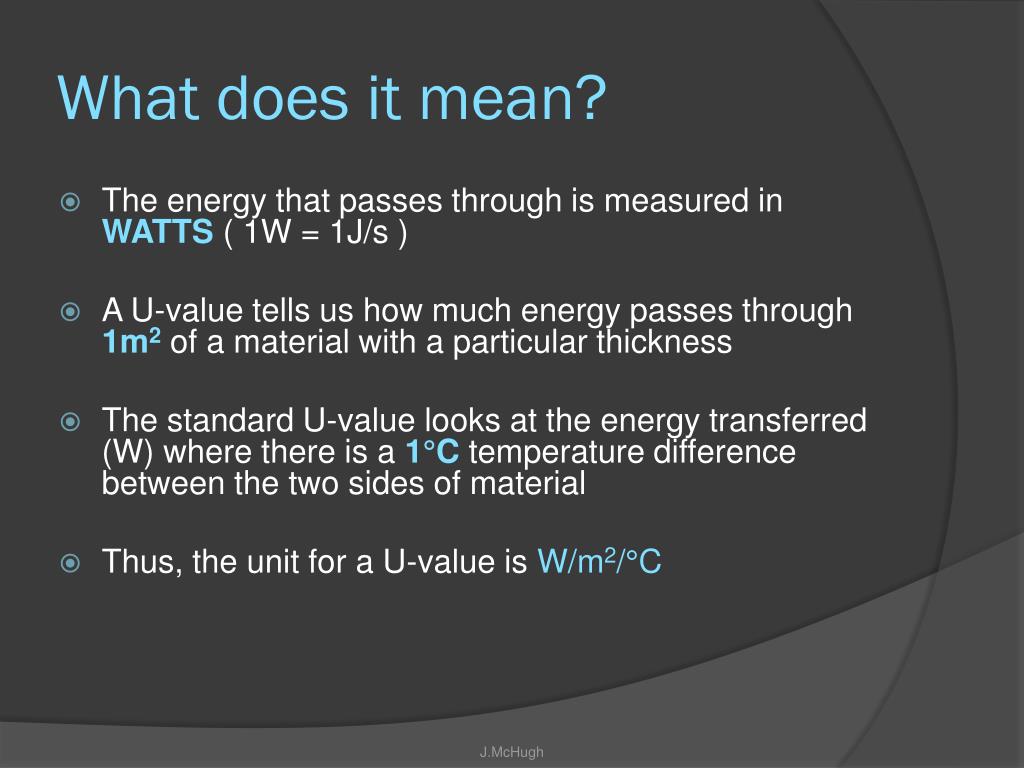 What does it mean?

The energy that passes through is measured in WATTS ( 1W = 1J/s )

A U-value tells us how much energy passes through $1m^2$ of a material with a particular thickness

The standard U-value looks at the energy transferred (W) where there is a 1°C temperature difference between the two sides of material

Thus, the unit for a U-value is $W/m^2/°C$

J.McHugh